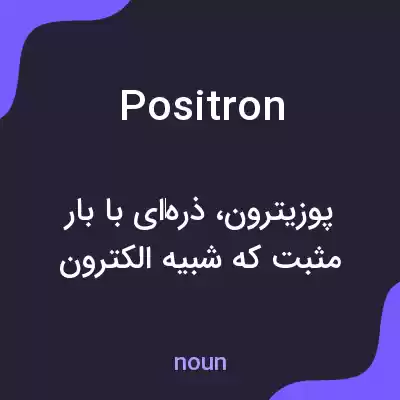 Positron

پوزیترون، ذره‌ای با بار مثبت که شبیه الکترون

noun